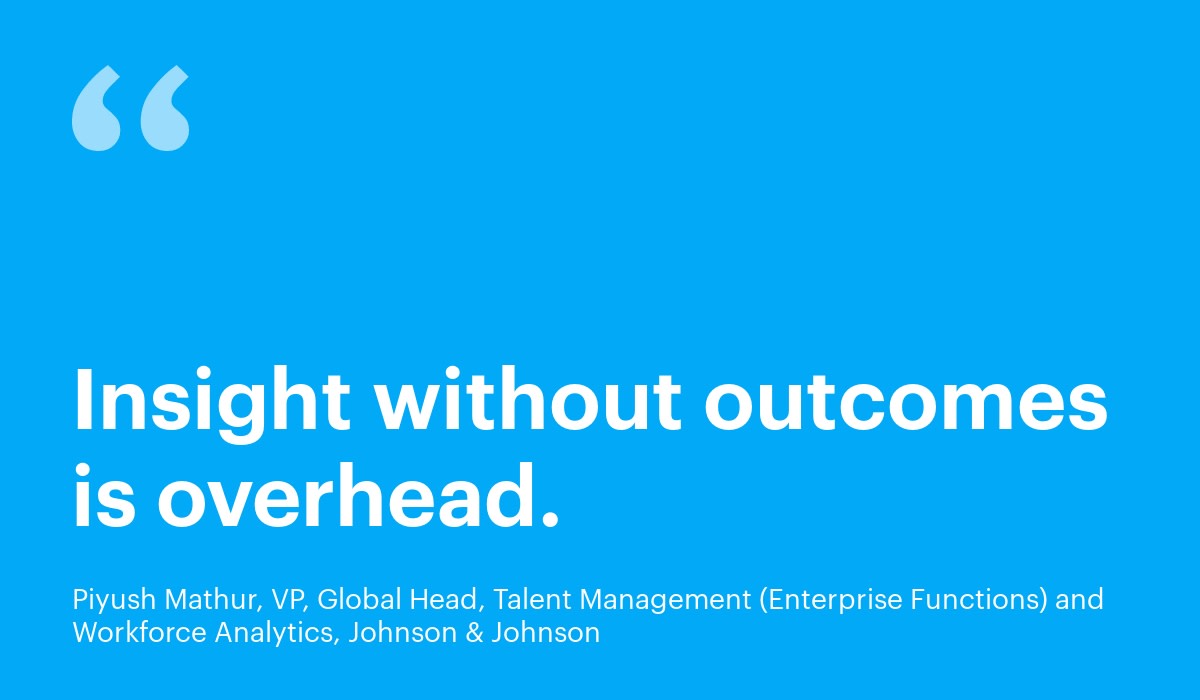 “

Insight without outcomes is overhead.

Piyush Mathur, VP, Global Head, Talent Management (Enterprise Functions) and Workforce Analytics, Johnson & Johnson